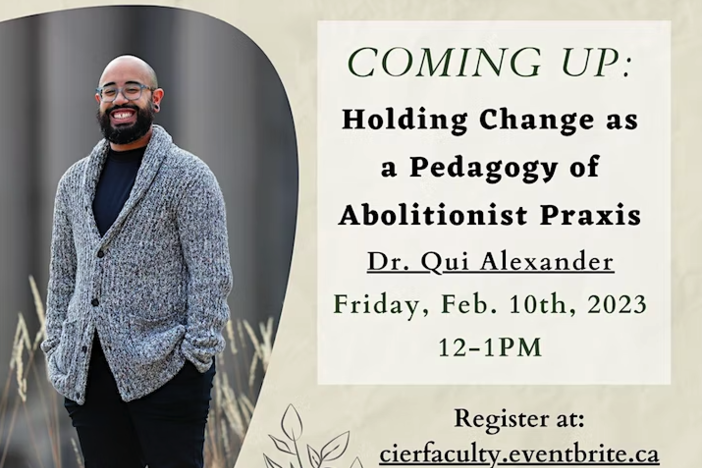 COMING UP:

Holding Change as a Pedagogy of Abolitionist Praxis

Dr. Qui Alexander

Friday, Feb. 10th, 2023

12-1PM

Register at:
cierfaculty.eventbrite.ca